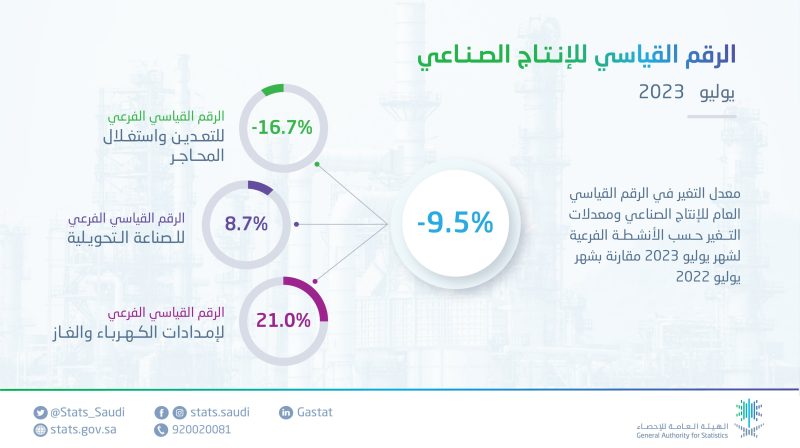 الرقم القياسي للإنتاج الصناعي
يوليو 2023

معدل التغير في الرقم القياسي العام للإنتاج الصناعي ومعدلات التغير حسب الأنشطة الفرعية لشهر يوليو 2023 مقارنة بشهر يوليو 2022

-9.5%

الرقم القياسي الفرعي
للتعدين واستغلال المحاجر
-16.7%

الرقم القياسي الفرعي
للصناعة التحويلية
8.7%

الرقم القياسي الفرعي
لإمدادات الكهرباء والغاز
21.0%

@Stats_Saudi
stats.gov.sa
stats.saudi
920020081
Gastat
الهيئة العامة للإحصاء
General Authority for Statistics